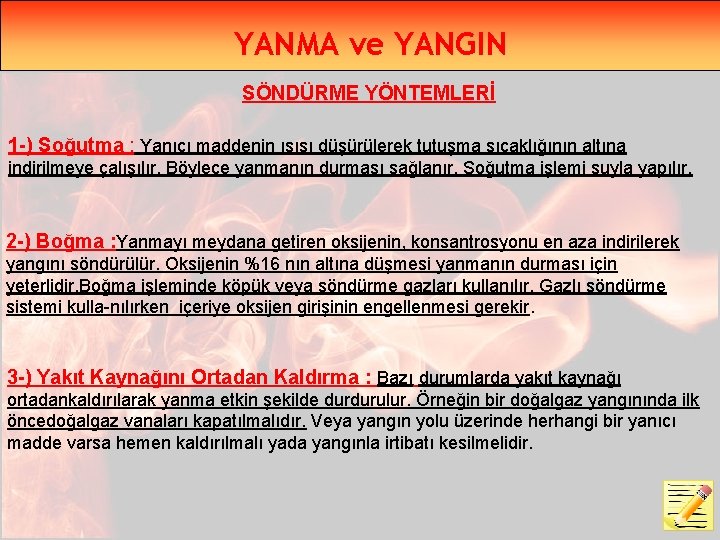 YANMA ve YANGIN

SÖNDÜRME YÖNTEMLERİ

1-) Soğutma : Yanıcı maddenin ısısı düşürülerek tutuşma sıcaklığının altına indirilmeye çalışılır. Böylece yanmanın durması sağlanır. Soğutma işlemi suyla yapılır.

2-) Boğma :Yanmayı meydana getiren oksijenin, konsantrosyonu en aza indirilerek yangını söndürülür. Oksijenin %16 nın altına düşmesi yanmanın durması için yeterlidir.Boğma işleminde köpük veya söndürme gazları kullanılır. Gazlı söndürme sistemi kulla-nılırken içeriye oksijen girişinin engellenmesi gerekir.

3-) Yakıt Kaynağını Ortadan Kaldırma : Bazı durumlarda yakıt kaynağı ortadankaldırılarak yanma etkin şekilde durdurulur. Örneğin bir doğalgaz yangınında ilk öncedoğalgaz vanaları kapatılmalıdır. Veya yangın yolu üzerinde herhangi bir yanıcı madde varsa hemen kaldırılmalı yada yangınla irtibatı kesilmelidir.